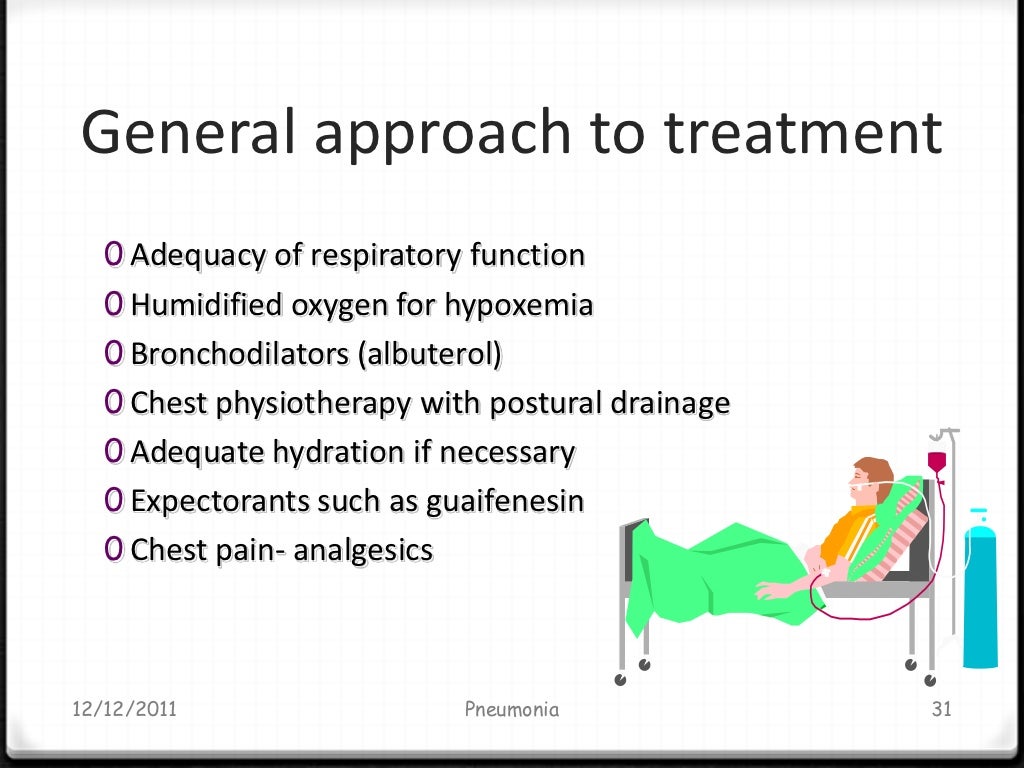 General approach to treatment

0 Adequacy of respiratory function
0 Humidified oxygen for hypoxemia
0 Bronchodilators (albuterol)
0 Chest physiotherapy with postural drainage
0 Adequate hydration if necessary
0 Expectorants such as guaifenesin
0 Chest pain- analgesics

12/12/2011 Pneumonia 31